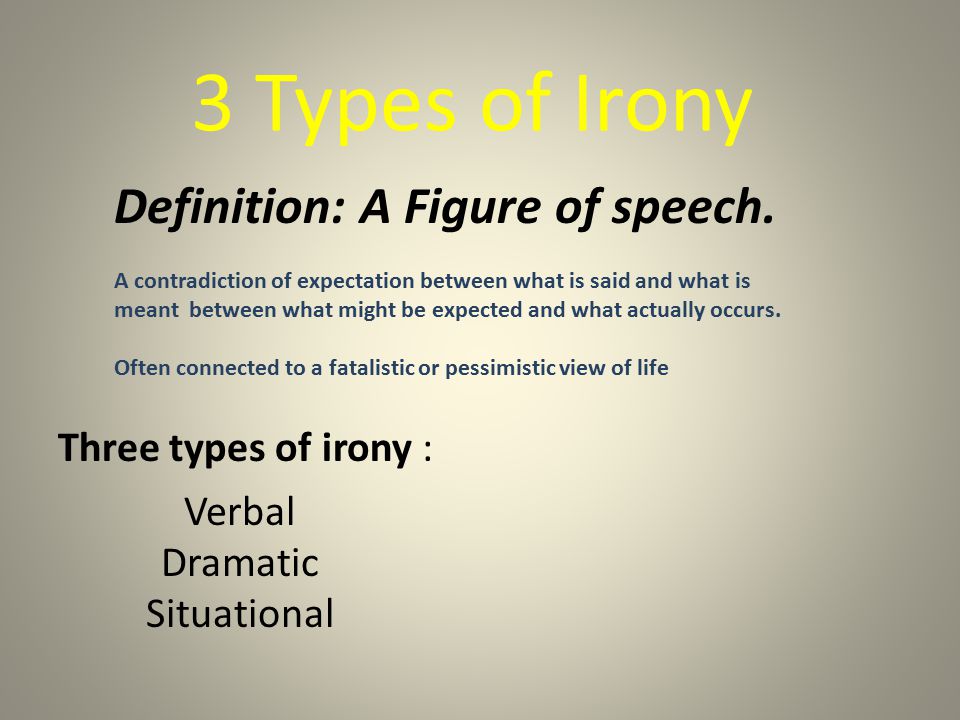 3 Types of Irony

Definition: A Figure of speech.

A contradiction of expectation between what is said and what is meant between what might be expected and what actually occurs.

Often connected to a fatalistic or pessimistic view of life

Three types of irony :

Verbal
Dramatic
Situational